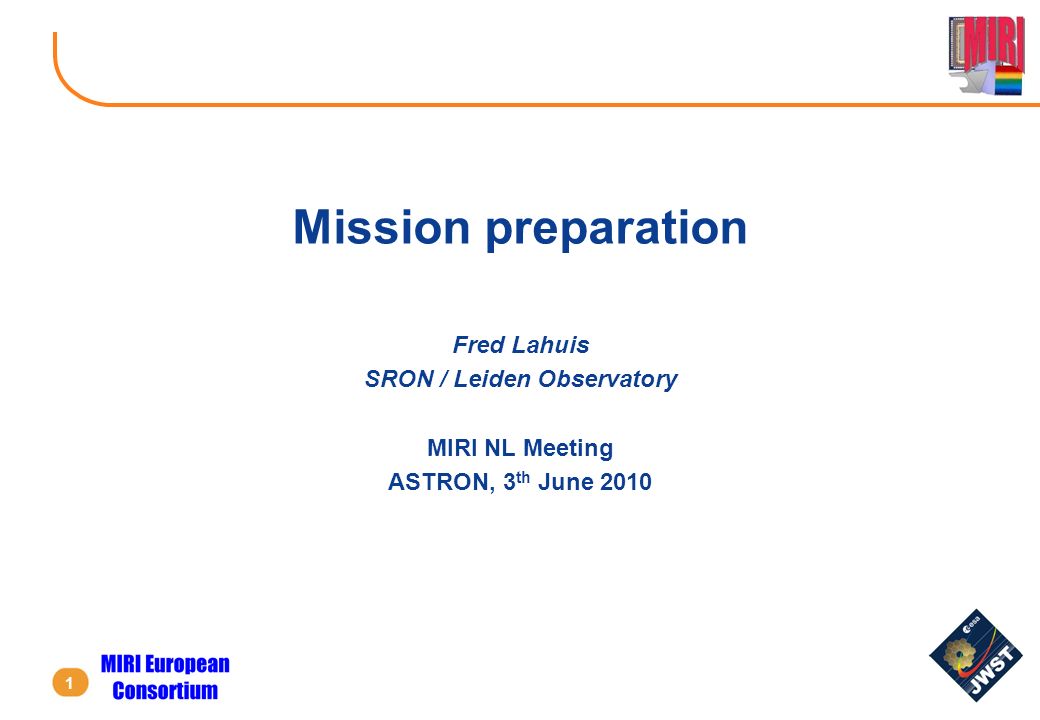 MIRI

Mission preparation

Fred Lahuis
SRON / Leiden Observatory

MIRI NL Meeting
ASTRON, 3$^{th}$ June 2010

1

MIRI European Consortium

esa
JWST